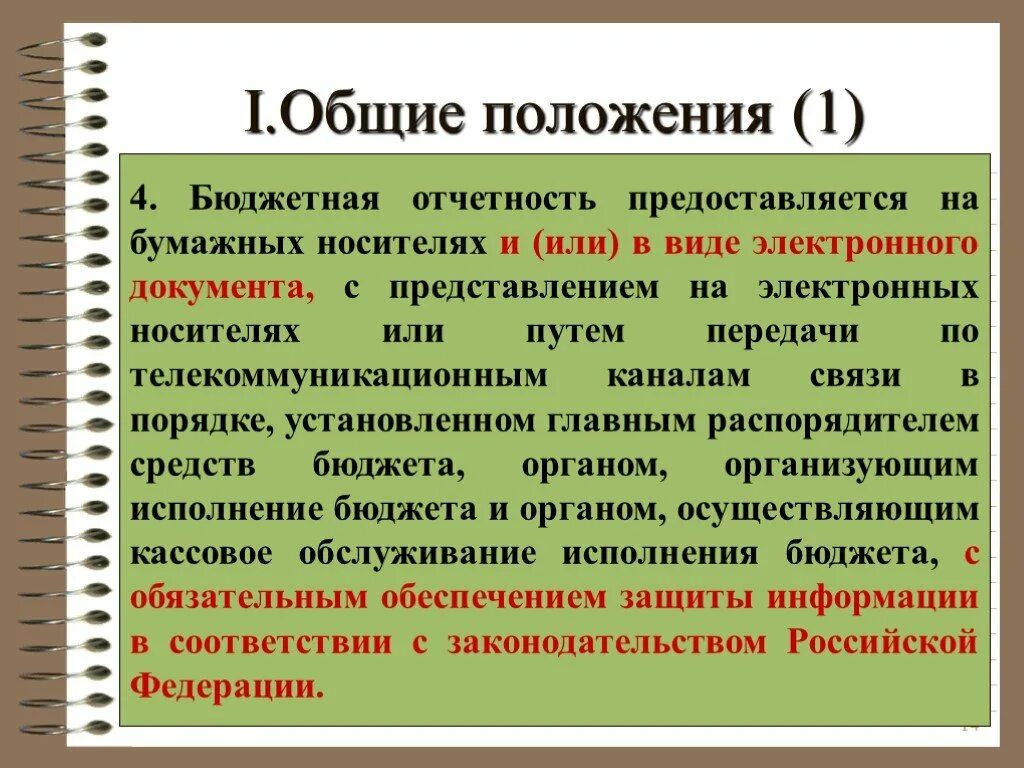 I.Общие положения (1)

4. Бюджетная отчетность предоставляется на бумажных носителях и (или) в виде электронного документа, с представлением на электронных носителях или путем передачи по телекоммуникационным каналам связи в порядке, установленном главным распорядителем средств бюджета, органом, организующим исполнение бюджета и органом, осуществляющим кассовое обслуживание исполнения бюджета, с обязательным обеспечением защиты информации в соответствии с законодательством Российской Федерации.

14